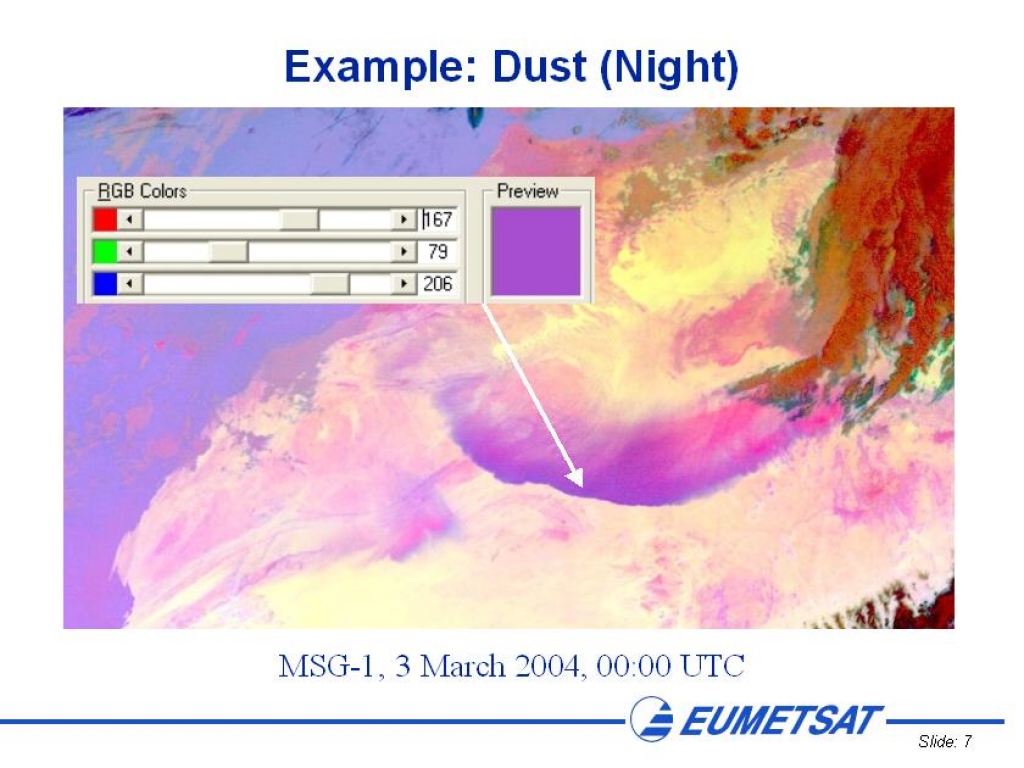 Example: Dust (Night)

RGB Colors
167
79
206

Preview

MSG-1, 3 March 2004, 00:00 UTC

EUMETSAT

Slide: 7